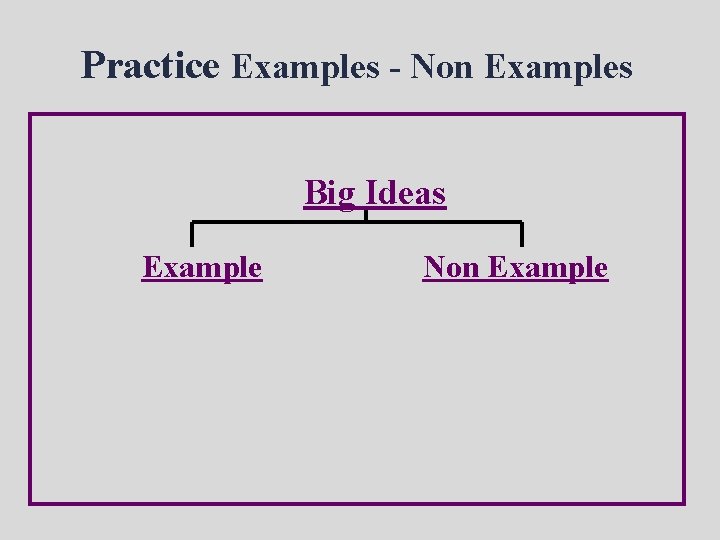 Practice Examples - Non Examples

Big Ideas

Example

Non Example